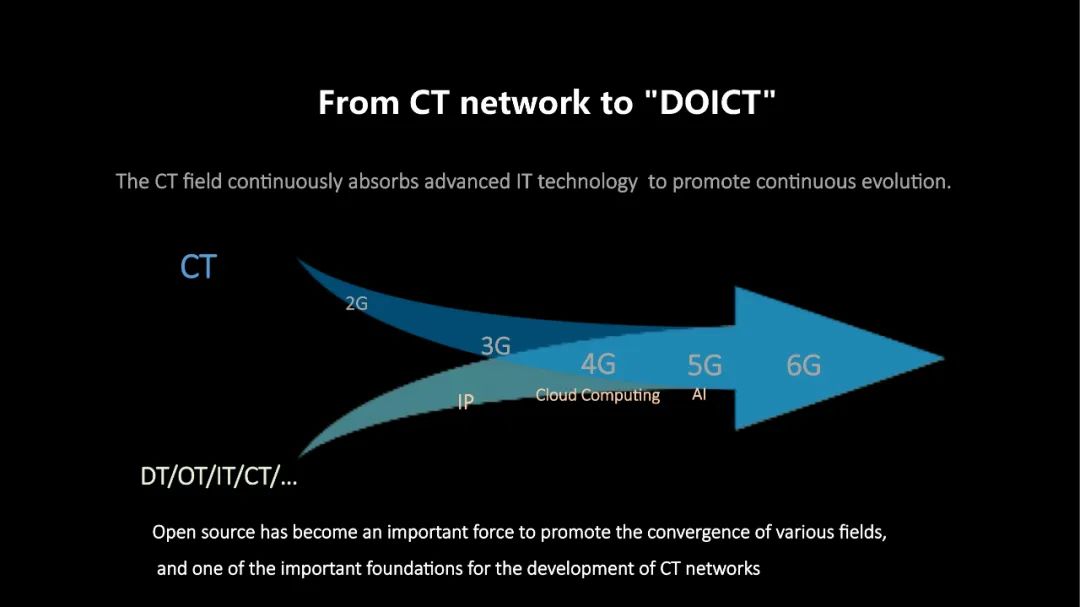 From CT network to "DOICT"

The CT field continuously absorbs advanced IT technology to promote continuous evolution.

CT

2G

3G

4G

5G

6G

IP

Cloud Computing

AI

DT/OT/IT/CT/...

Open source has become an important force to promote the convergence of various fields, and one of the important foundations for the development of CT networks